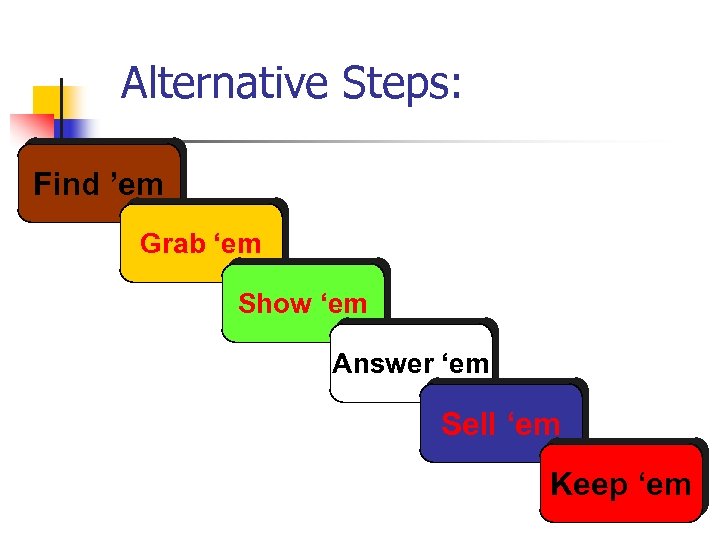 Alternative Steps:

Find ’em

Grab ‘em

Show ‘em

Answer ‘em

Sell ‘em

Keep ‘em